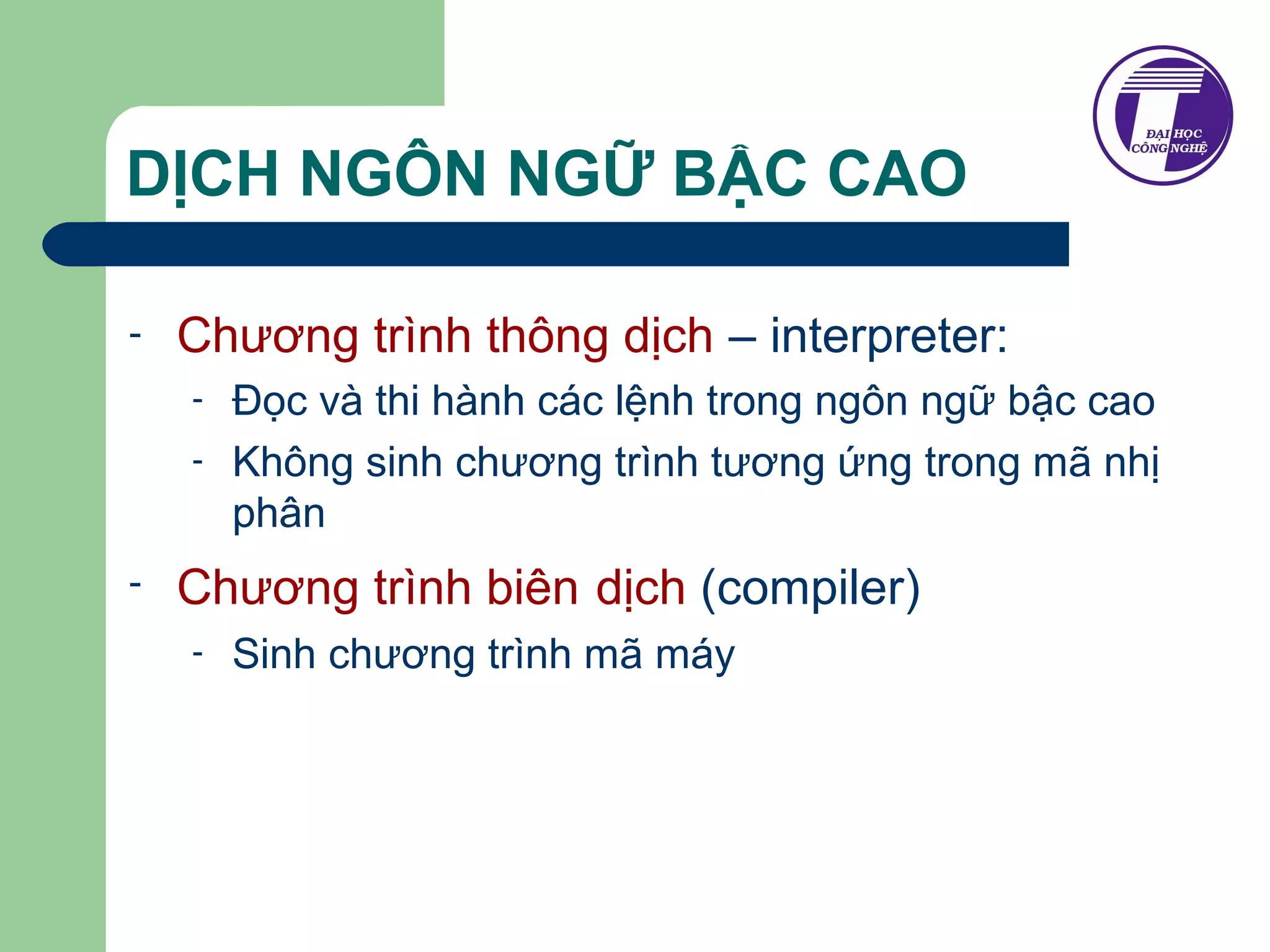 ĐẠI HỌC CÔNG NGHỆ

DỊCH NGÔN NGỮ BẬC CAO

- Chương trình thông dịch – interpreter:
  - Đọc và thi hành các lệnh trong ngôn ngữ bậc cao
  - Không sinh chương trình tương ứng trong mã nhị phân
- Chương trình biên dịch (compiler)
  - Sinh chương trình mã máy